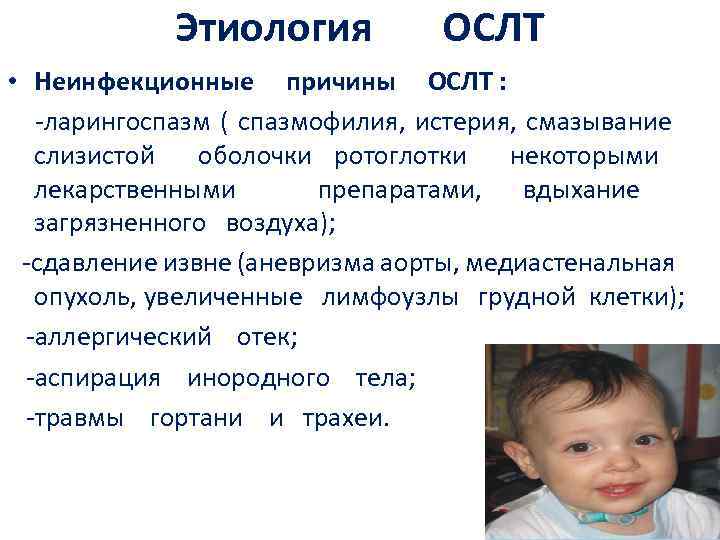 Этиология ОСЛТ

• Неинфекционные причины ОСЛТ :

-ларингоспазм ( спазмофилия, истерия, смазывание слизистой оболочки ротоглотки некоторыми лекарственными препаратами, вдыхание загрязненного воздуха);

-сдавление извне (аневризма аорты, медиастенальная опухоль, увеличенные лимфоузлы грудной клетки);

-аллергический отек;

-аспирация инородного тела;

-травмы гортани и трахеи.